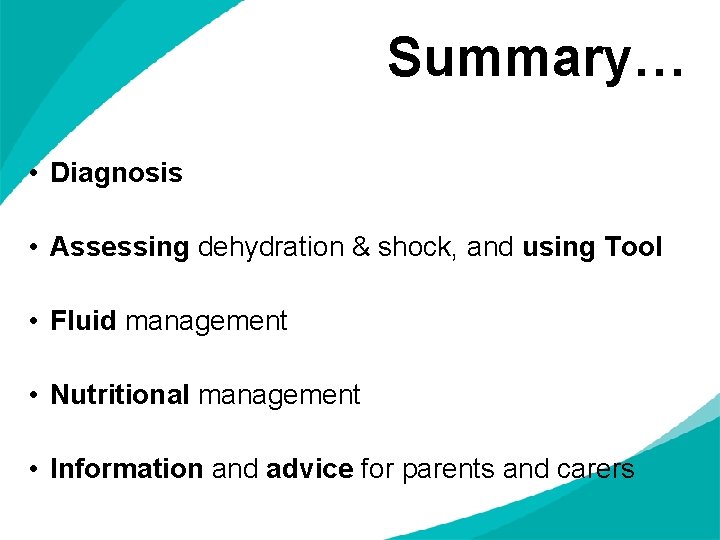 Summary…

• Diagnosis

• Assessing dehydration & shock, and using Tool

• Fluid management

• Nutritional management

• Information and advice for parents and carers